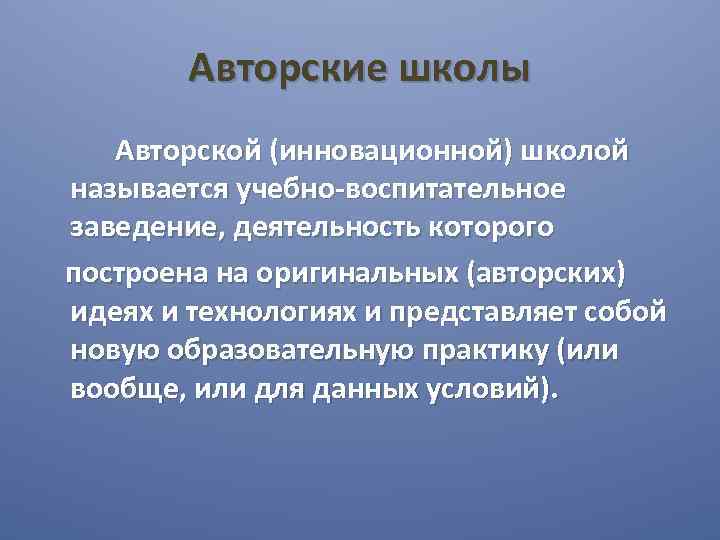 Авторские школы

Авторской (инновационной) школой называется учебно-воспитательное заведение, деятельность которого построена на оригинальных (авторских) идеях и технологиях и представляет собой новую образовательную практику (или вообще, или для данных условий).